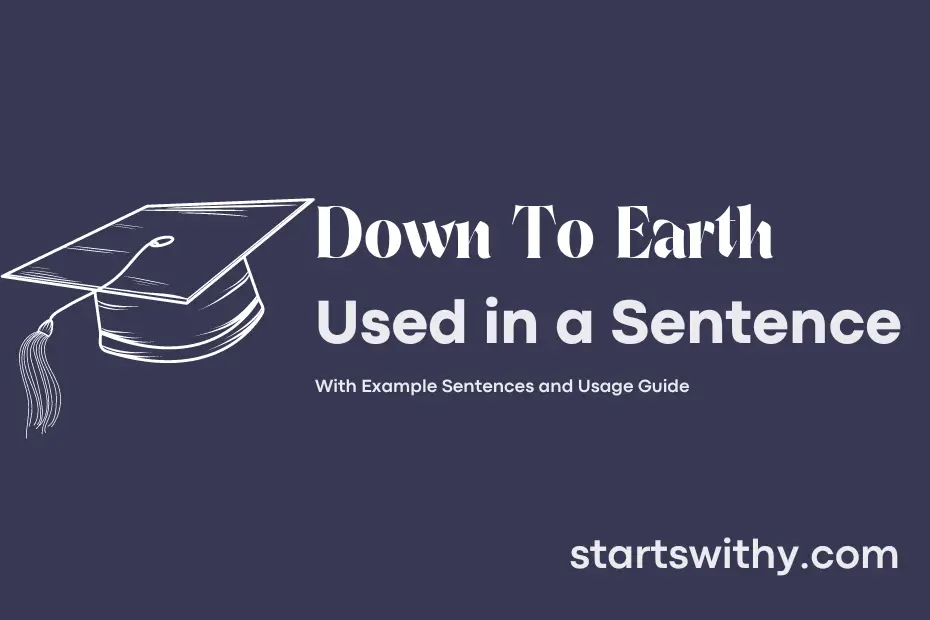 Down To Earth
Used in a Sentence

With Example Sentences and Usage Guide

startswithy.com